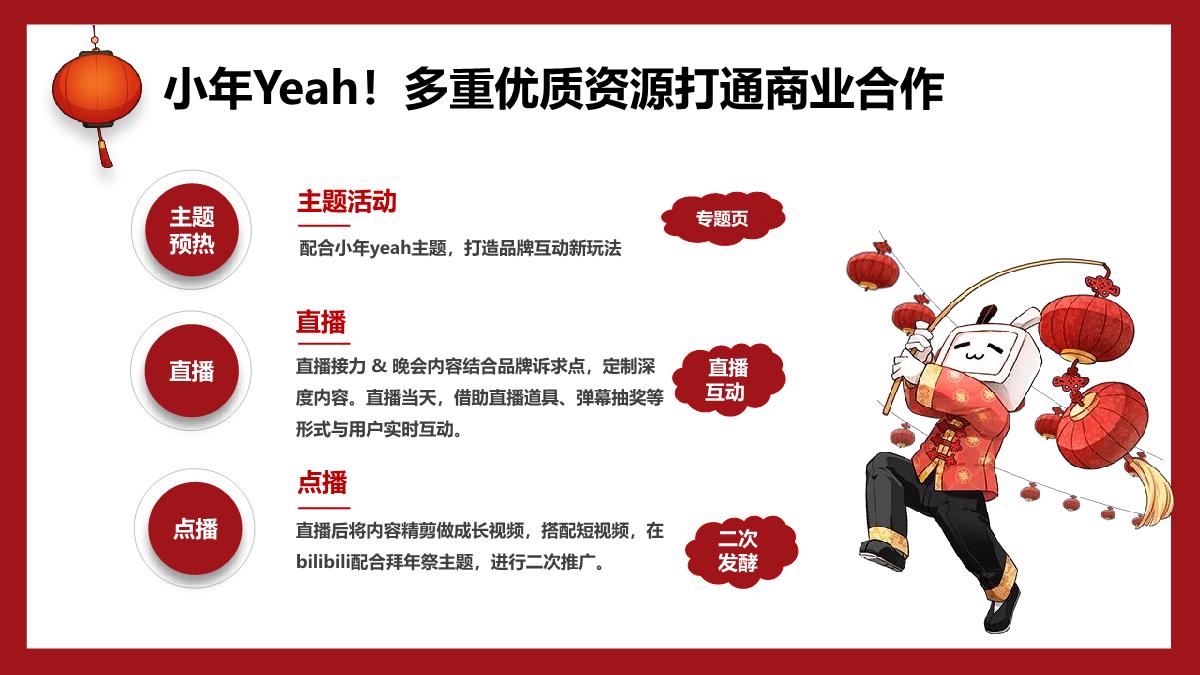 小年Yeah！多重优质资源打通商业合作

主题预热

主题活动

配合小年yeah主题，打造品牌互动新玩法

专题页

直播

直播

直播接力 & 晚会内容结合品牌诉求点，定制深度内容。直播当天，借助直播道具、弹幕抽奖等形式与用户实时互动。

直播互动

点播

点播

直播后将内容精剪做成长视频，搭配短视频，在bilibili配合拜年祭主题，进行二次推广。

二次发酵